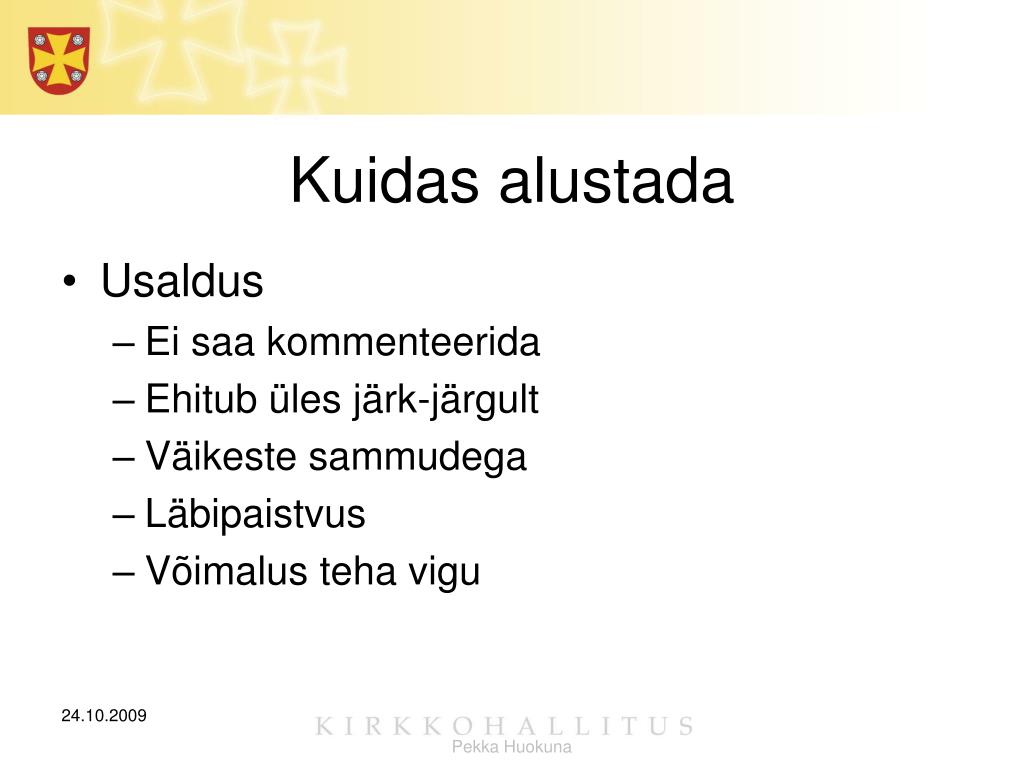 Kuidas alustada

• Usaldus
– Ei saa kommenteerida
– Ehitub üles järk-järgult
– Väikeste sammudega
– Läbipaistvus
– Võimalus teha vigu

24.10.2009

KIRKKOHALLITUS
Pekka Huokuna